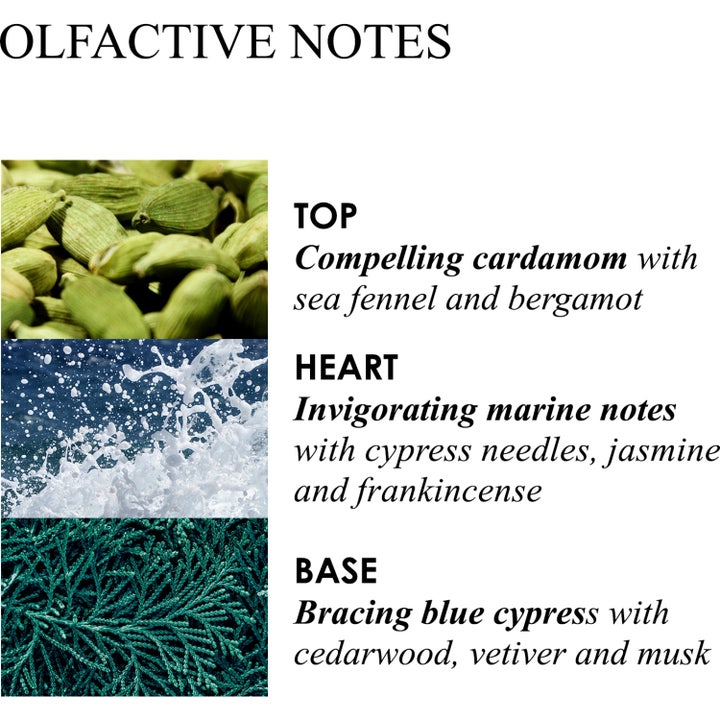 OLFACTIVE NOTES

TOP
Compelling cardamom with sea fennel and bergamot

HEART
Invigorating marine notes with cypress needles, jasmine and frankincense

BASE
Bracing blue cypress with cedarwood, vetiver and musk